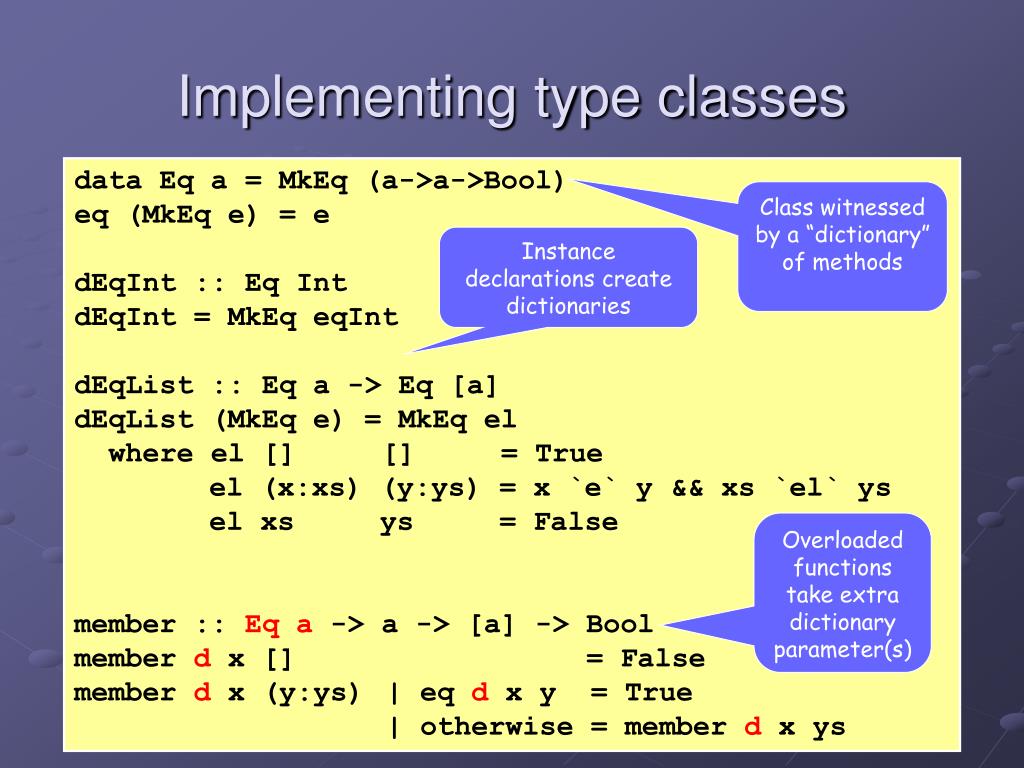 Implementing type classes

data Eq a = MkEq (a->a->Bool)
eq (MkEq e) = e

dEqInt :: Eq Int
dEqInt = MkEq eqInt

dEqList :: Eq a -> Eq [a]
dEqList (MkEq e) = MkEq el
  where el [] [] = True
        el (x:xs) (y:ys) = x `e` y && xs `el` ys
        el xs ys = False

member :: Eq a -> a -> [a] -> Bool
member d x [] = False
member d x (y:ys) | eq d x y = True
                  | otherwise = member d x ys

Class witnessed by a “dictionary” of methods

Instance declarations create dictionaries

Overloaded functions take extra dictionary parameter(s)